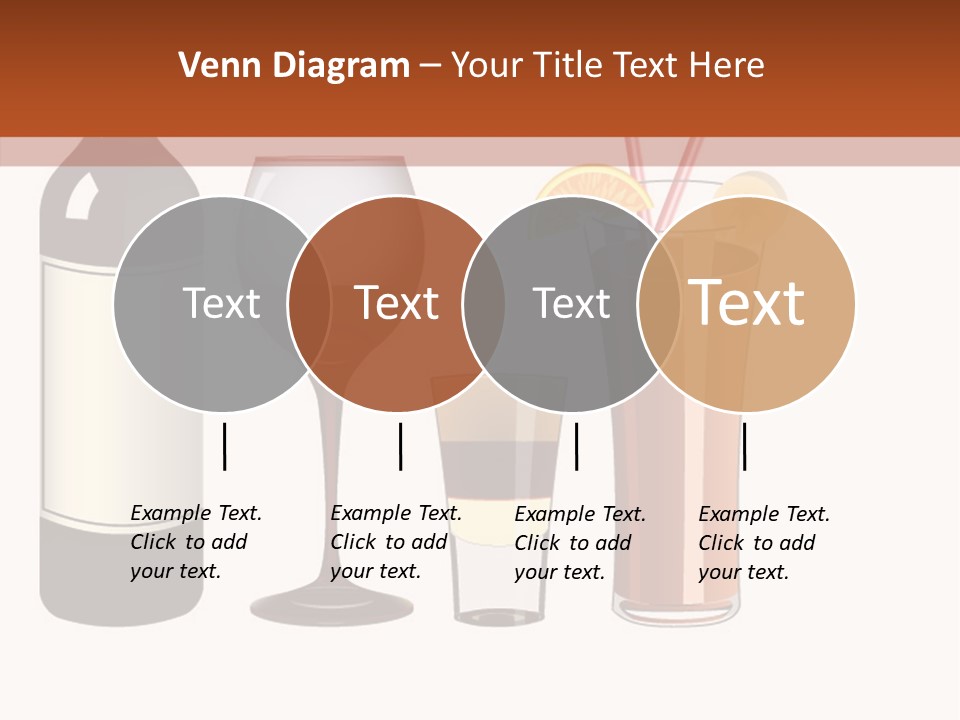 Venn Diagram – Your Title Text Here

Text

Text

Text

Text

Example Text. Click to add your text.

Example Text. Click to add your text.

Example Text. Click to add your text.

Example Text. Click to add your text.